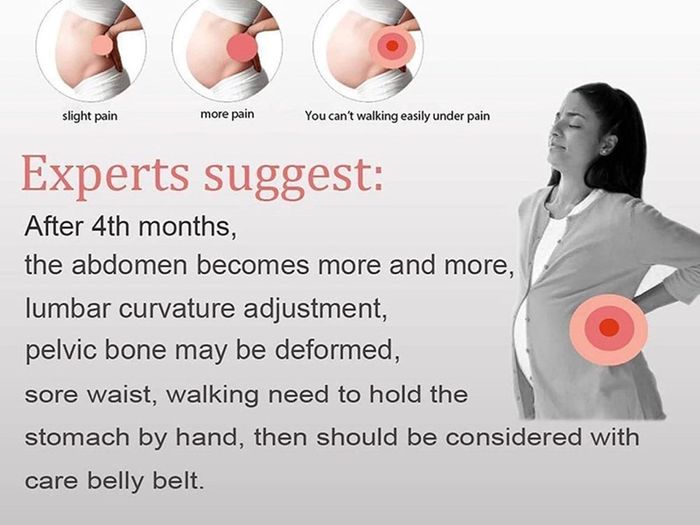 slight pain

more pain

You can't walking easily under pain

Experts suggest:

After 4th months,
the abdomen becomes more and more,
lumbar curvature adjustment,
pelvic bone may be deformed,
sore waist, walking need to hold the stomach by hand, then should be considered with care belly belt.